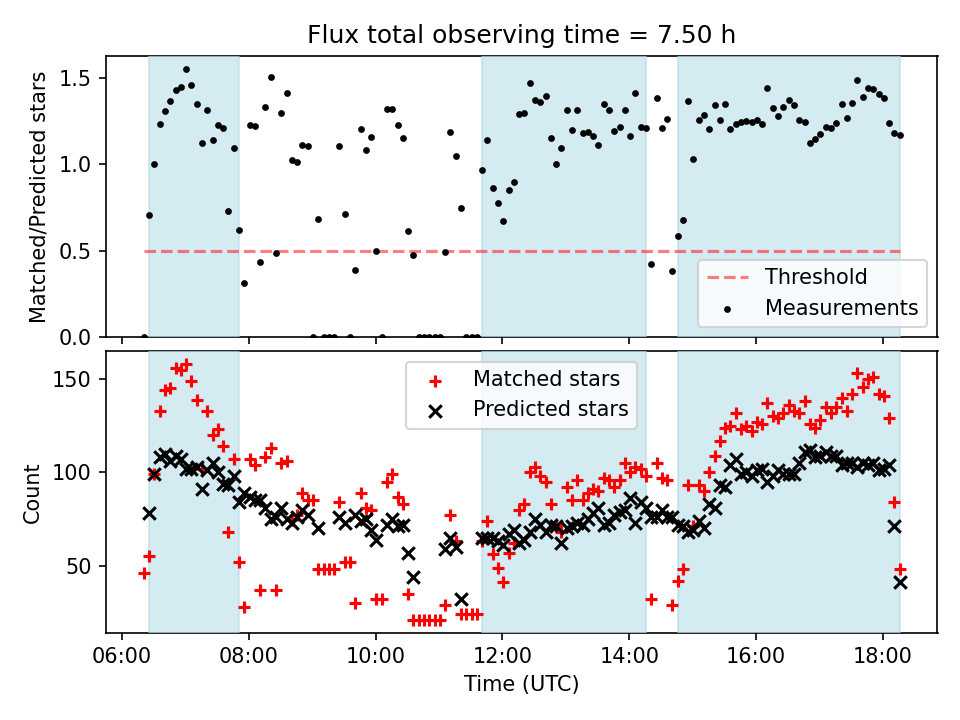 Flux total observing time = 7.50 h

Matched/Predicted stars

1.5
1.0
0.5
0.0

Threshold
Measurements

Count

150
100
50

Matched stars
Predicted stars

06:00 08:00 10:00 12:00 14:00 16:00 18:00

Time (UTC)